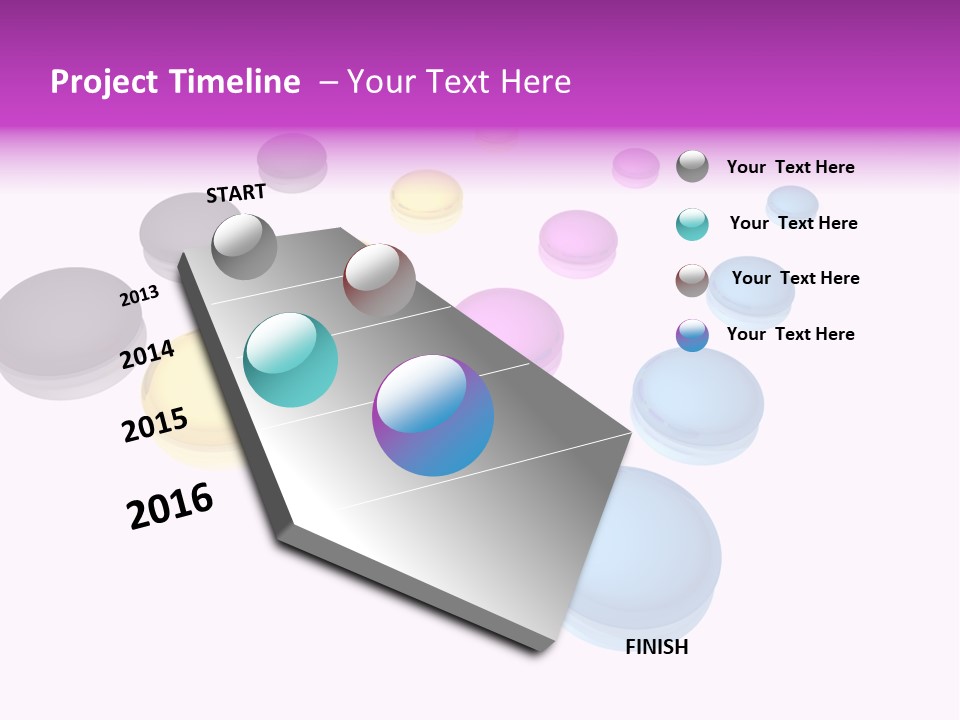 Project Timeline – Your Text Here

START

2013

2014

2015

2016

FINISH

Your Text Here

Your Text Here

Your Text Here

Your Text Here